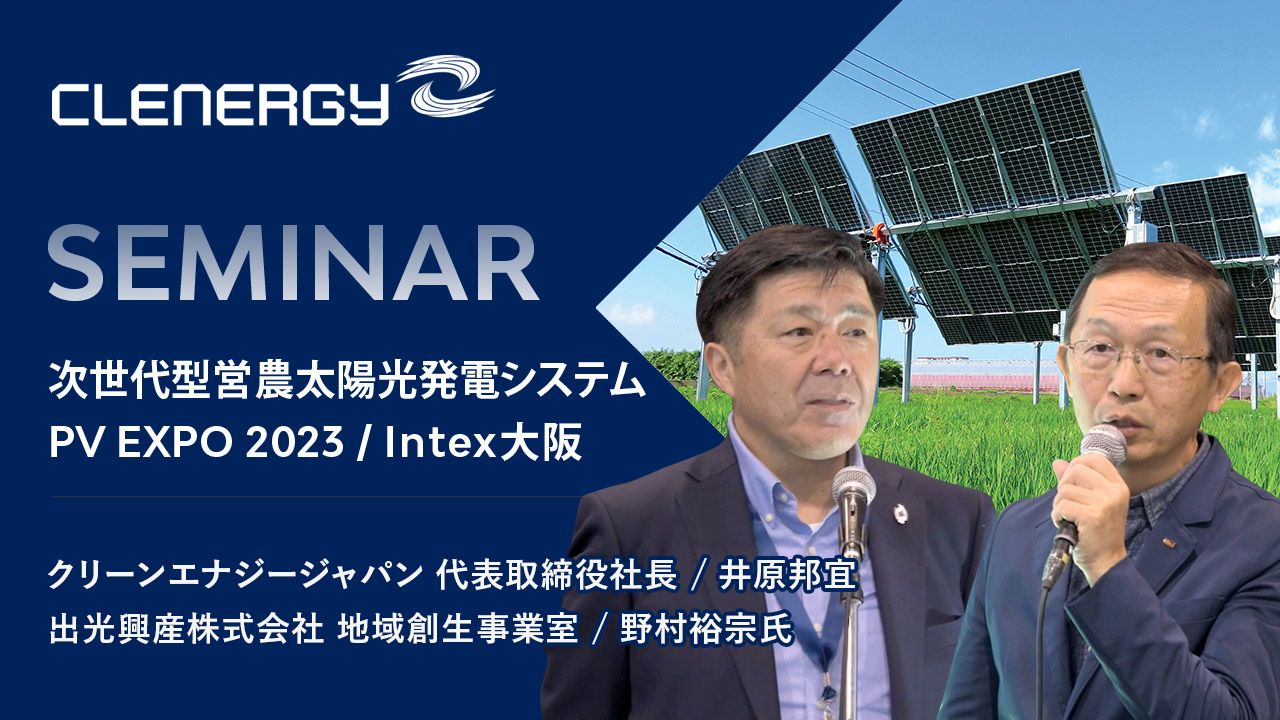 CLENERGY

SEMINAR

次世代型営農太陽光発電システム
PV EXPO 2023 / Intex大阪

クリーンエナジージャパン 代表取締役社長 / 井原邦宜
出光興産株式会社 地域創生事業室 / 野村裕宗氏